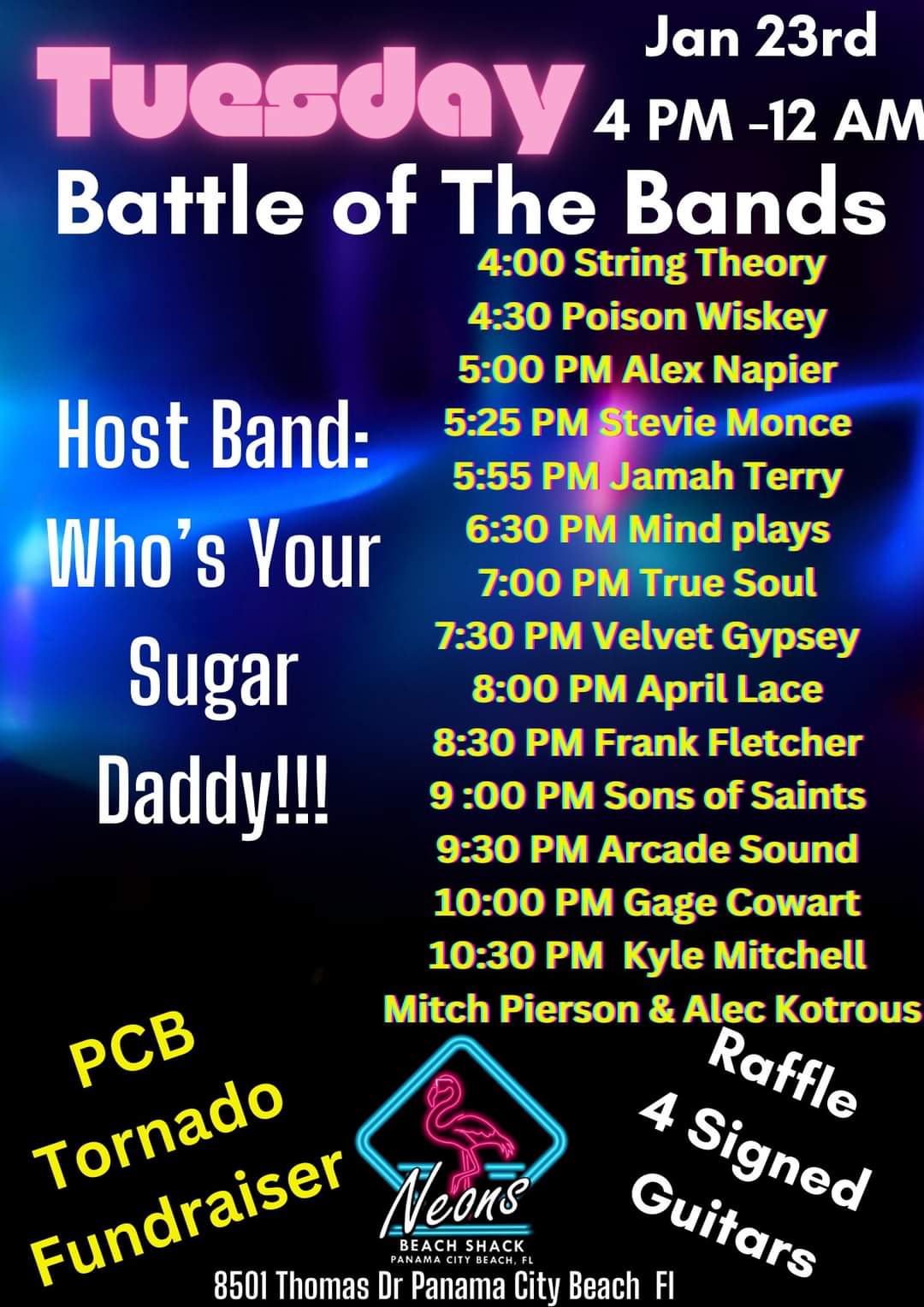 Tuesday

Jan 23rd
4 PM -12 AM

Battle of The Bands

Host Band: Who's Your Sugar Daddy!!!

4:00 String Theory
4:30 Poison Wiskey
5:00 PM Alex Napier
5:25 PM Stevie Monce
5:55 PM Jamah Terry
6:30 PM Mind plays
7:00 PM True Soul
7:30 PM Velvet Gypsey
8:00 PM April Lace
8:30 PM Frank Fletcher
9 :00 PM Sons of Saints
9:30 PM Arcade Sound
10:00 PM Gage Cowart
10:30 PM Kyle Mitchell
Mitch Pierson & Alec Kotrous

PCB Tornado Fundraiser

Neons
BEACH SHACK
PANAMA CITY BEACH, FL

Raffle 4 Signed Guitars

8501 Thomas Dr Panama City Beach Fl